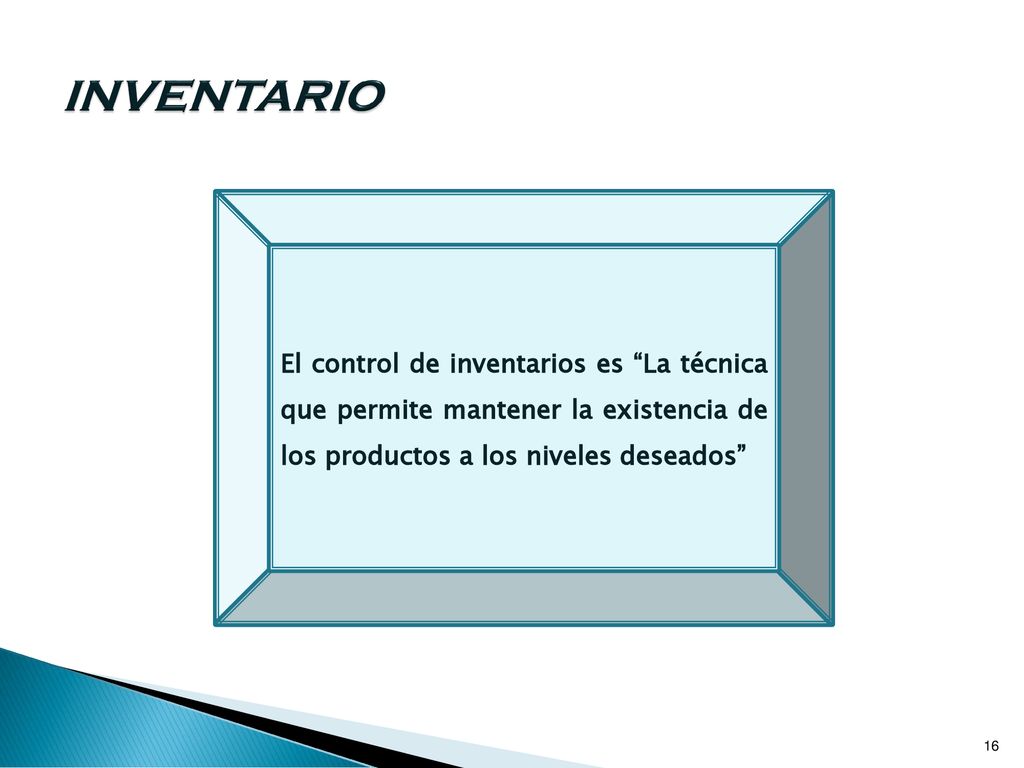 INVENTARIO

El control de inventarios es “La técnica que permite mantener la existencia de los productos a los niveles deseados”

16